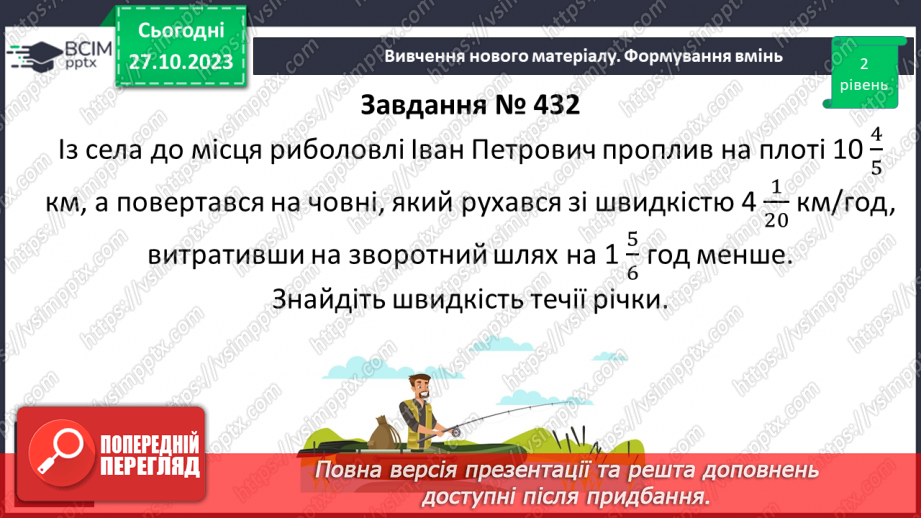 ВСІМ pptx

Сьогодні 27.10.2023

Вивчення нового матеріалу. Формування вмінь

2 рівень

Завдання № 432

Із села до місця риболовлі Іван Петрович проплив на плоті $10\frac{4}{5}$ км, а повертався на човні, який рухався зі швидкістю $4\frac{1}{20}$ км/год, витративши на зворотний шлях на $1\frac{5}{6}$ год менше. Знайдіть швидкість течії річки.

ПОПЕРЕДНІЙ ПЕРЕГЛЯД

Повна версія презентації та решта доповнень доступні після придбання.

https://vsimpptx.com